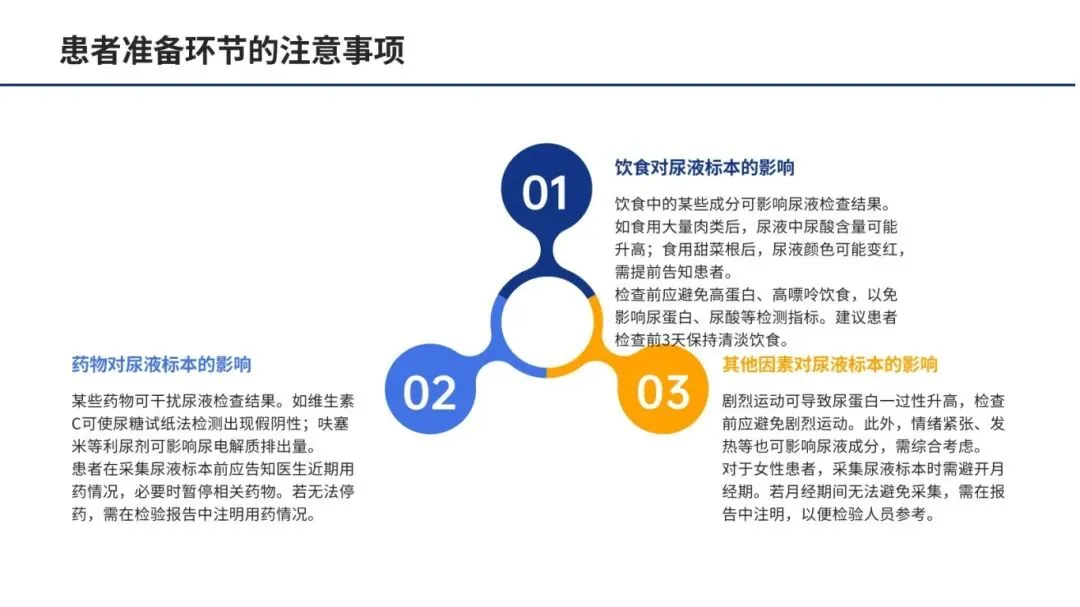 患者准备环节的注意事项

01

饮食对尿液标本的影响

饮食中的某些成分可影响尿液检查结果。如食用大量肉类后，尿液中尿酸含量可能升高；食用甜菜根后，尿液颜色可能变红，需提前告知患者。
检查前应避免高蛋白、高嘌呤饮食，以免影响尿蛋白、尿酸等检测指标。建议患者检查前3天保持清淡饮食。

02

药物对尿液标本的影响

某些药物可干扰尿液检查结果。如维生素C可使尿糖试纸法检测出现假阴性；呋塞米等利尿剂可影响尿电解质排出量。
患者在采集尿液标本前应告知医生近期用药情况，必要时暂停相关药物。若无法停药，需在检验报告中注明用药情况。

03

其他因素对尿液标本的影响

剧烈运动可导致尿蛋白一过性升高，检查前应避免剧烈运动。此外，情绪紧张、发热等也可影响尿液成分，需综合考虑。
对于女性患者，采集尿液标本时需避开月经期。若月经期间无法避免采集，需在报告中注明，以便检验人员参考。